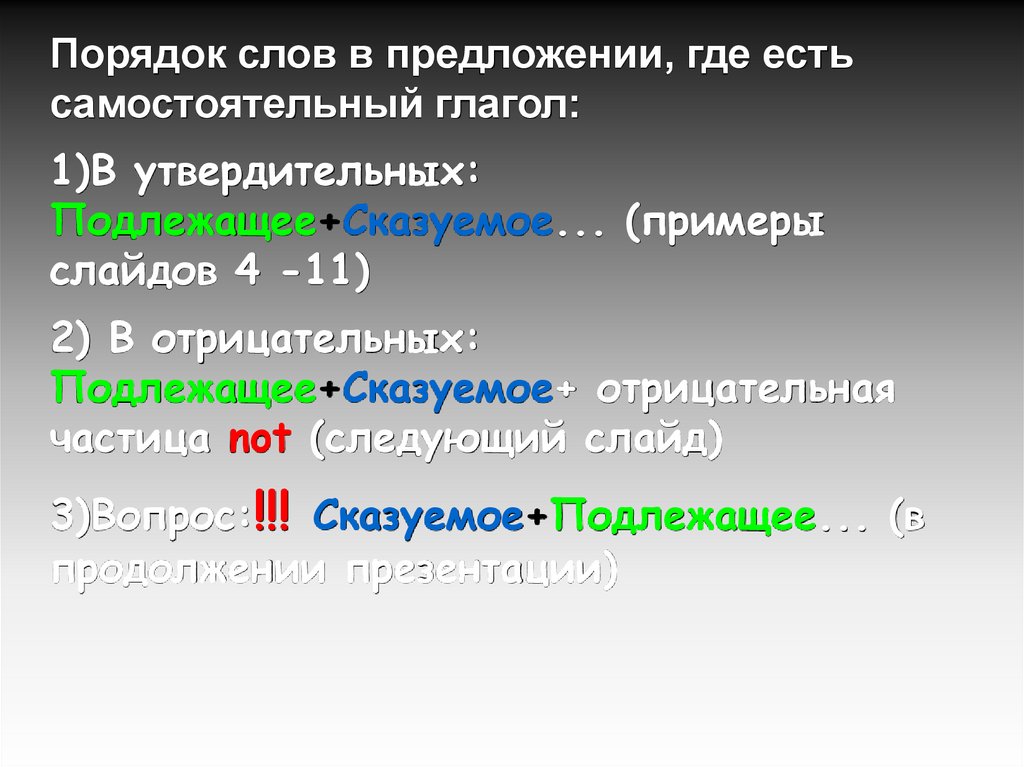 Порядок слов в предложении, где есть самостоятельный глагол:

1)В утвердительных: Подлежащее+Сказуемое... (примеры слайдов 4 -11)

2) В отрицательных: Подлежащее+Сказуемое+ отрицательная частица not (следующий слайд)

3)Вопрос:!!! Сказуемое+Подлежащее... (в продолжении презентации)